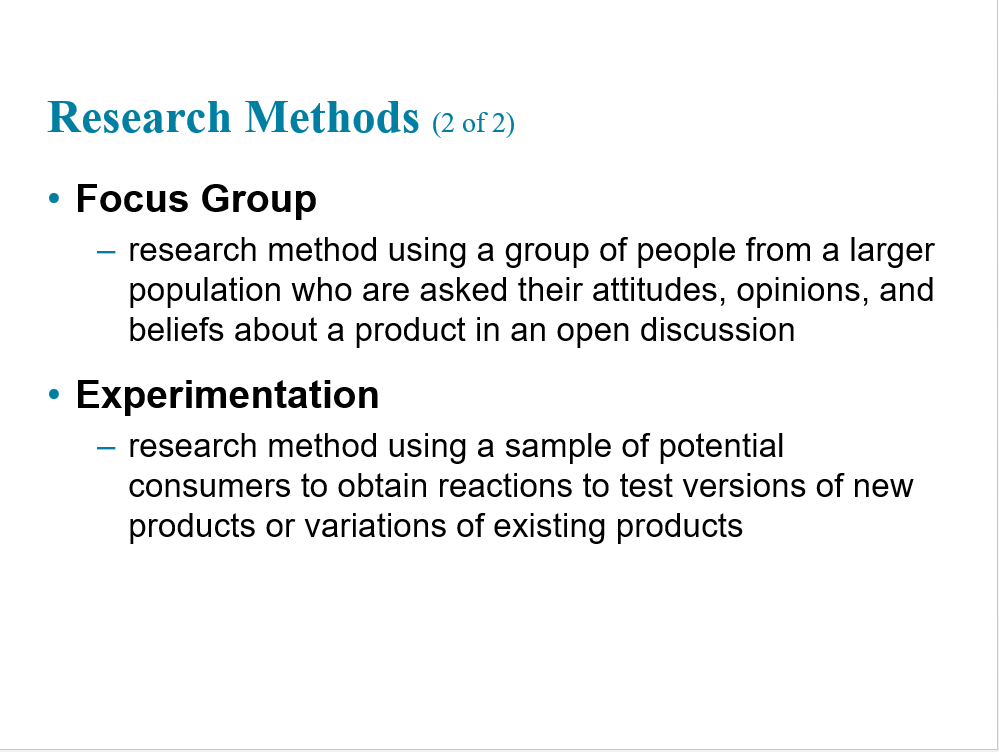 Research Methods (2 of 2)

• Focus Group
– research method using a group of people from a larger population who are asked their attitudes, opinions, and beliefs about a product in an open discussion

• Experimentation
– research method using a sample of potential consumers to obtain reactions to test versions of new products or variations of existing products